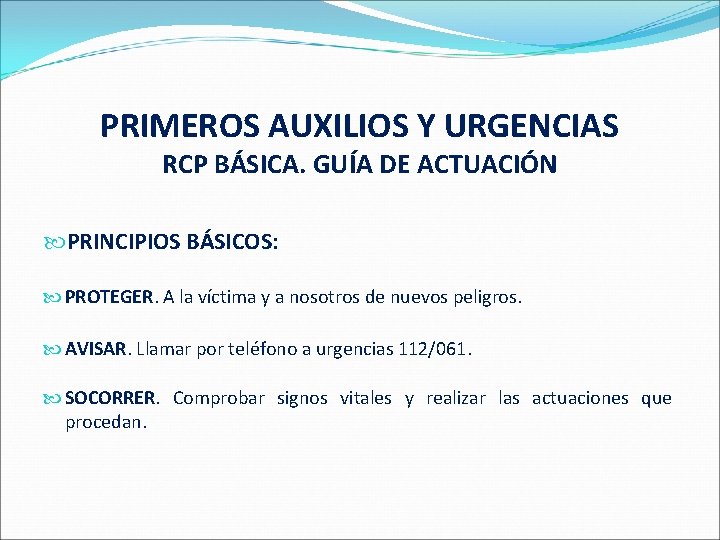 PRIMEROS AUXILIOS Y URGENCIAS
RCP BÁSICA. GUÍA DE ACTUACIÓN

PRINCIPIOS BÁSICOS:

PROTEGER. A la víctima y a nosotros de nuevos peligros.

AVISAR. Llamar por teléfono a urgencias 112/061.

SOCORRER. Comprobar signos vitales y realizar las actuaciones que procedan.